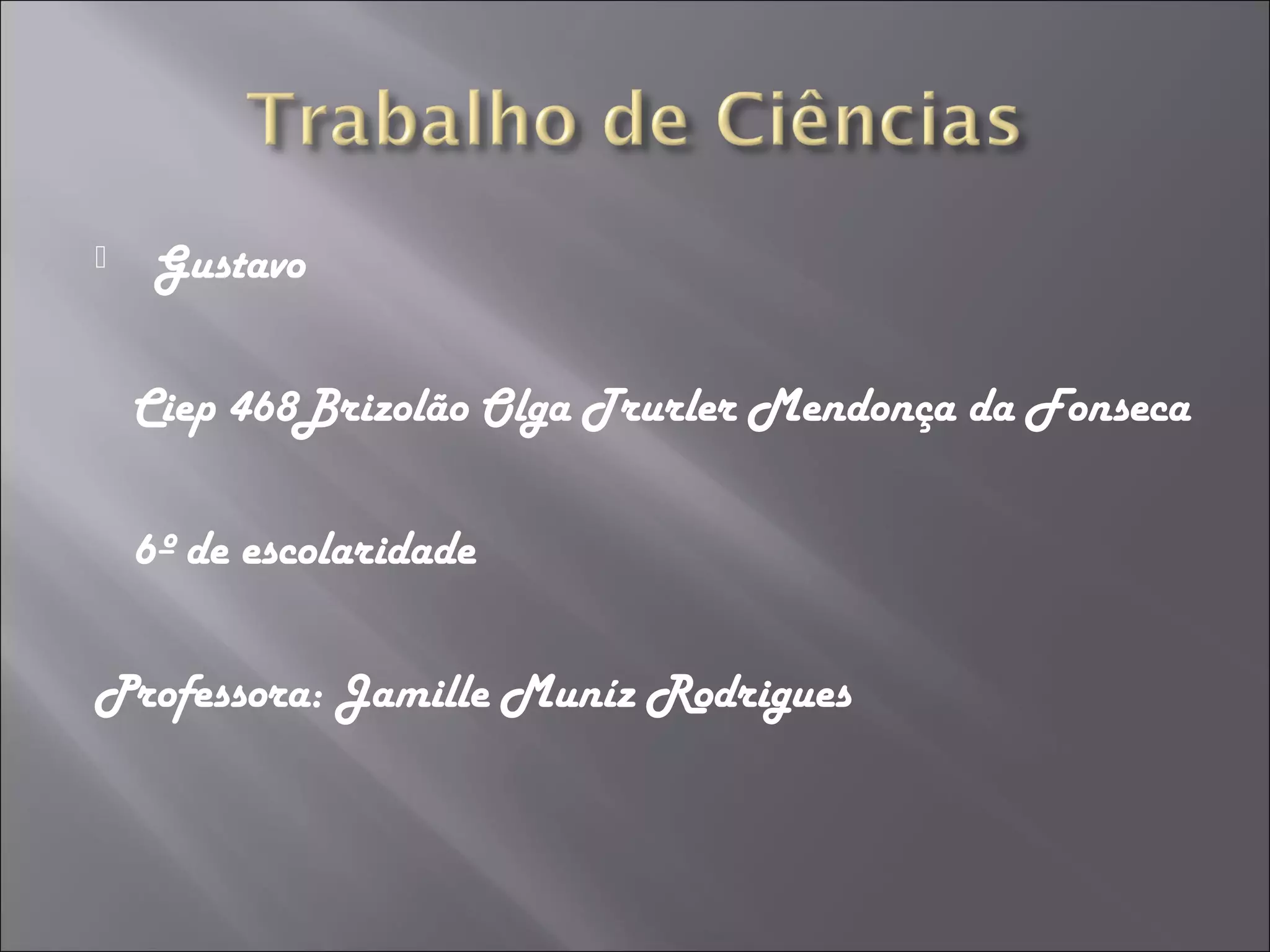 Trabalho de Ciências

Gustavo

Ciep 468 Brizolão Olga Trurler Mendonça da Fonseca

6º de escolaridade

Professora: Jamille Muniz Rodrigues